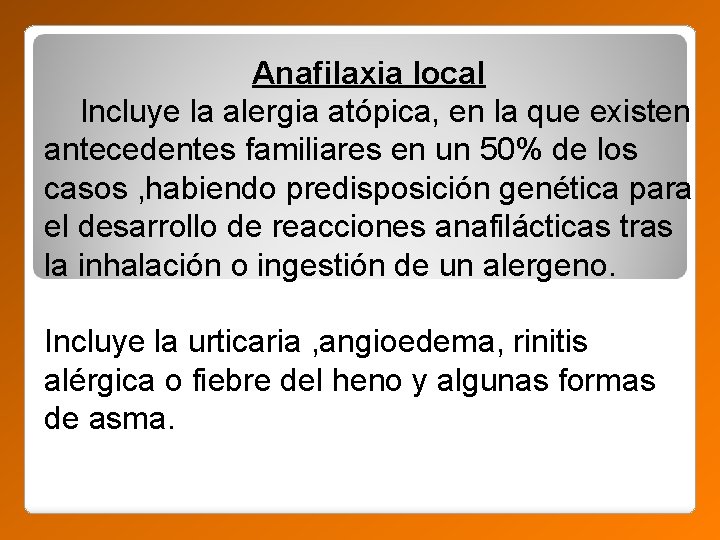 Anafilaxia local

Incluye la alergia atópica, en la que existen antecedentes familiares en un 50% de los casos ,habiendo predisposición genética para el desarrollo de reacciones anafilácticas tras la inhalación o ingestión de un alergeno.

Incluye la urticaria ,angioedema, rinitis alérgica o fiebre del heno y algunas formas de asma.